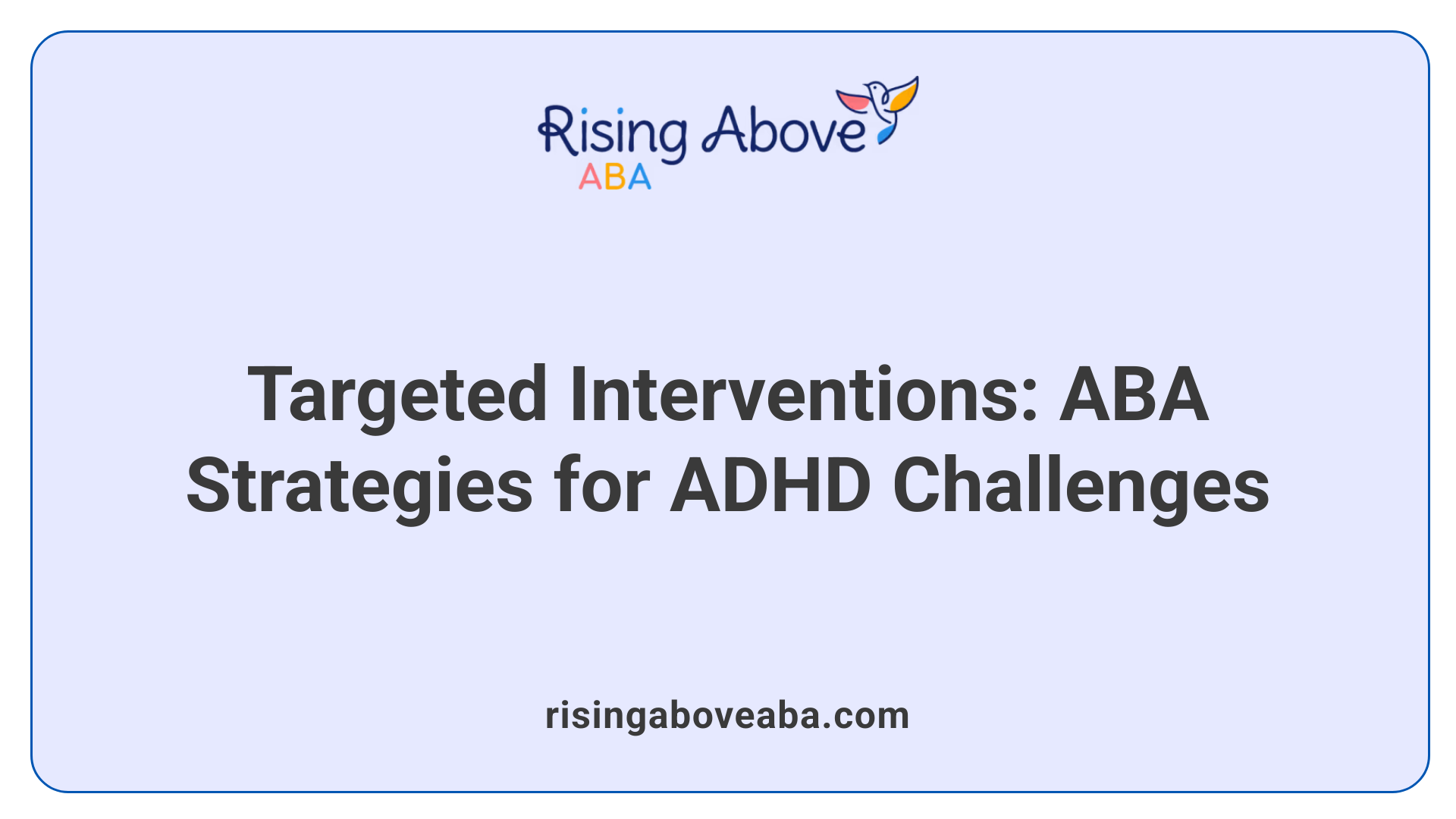 Rising Above
ABA

Targeted Interventions: ABA Strategies for ADHD Challenges

risingaboveaba.com